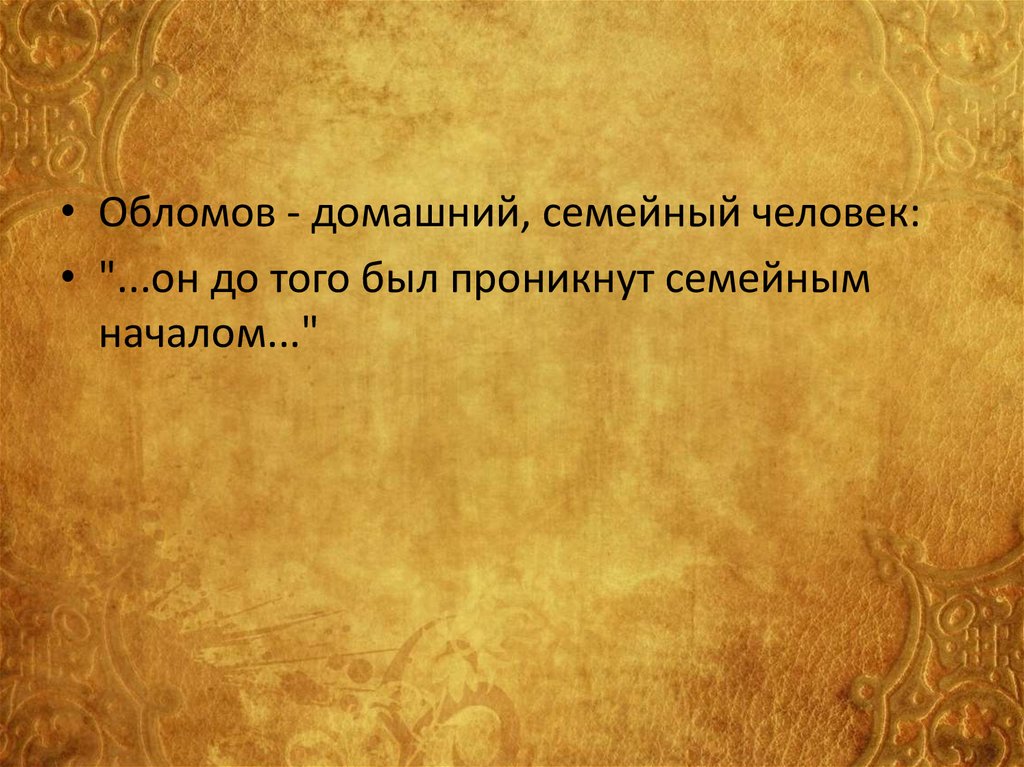 • Обломов - домашний, семейный человек:
• "...он до того был проникнут семейным началом..."